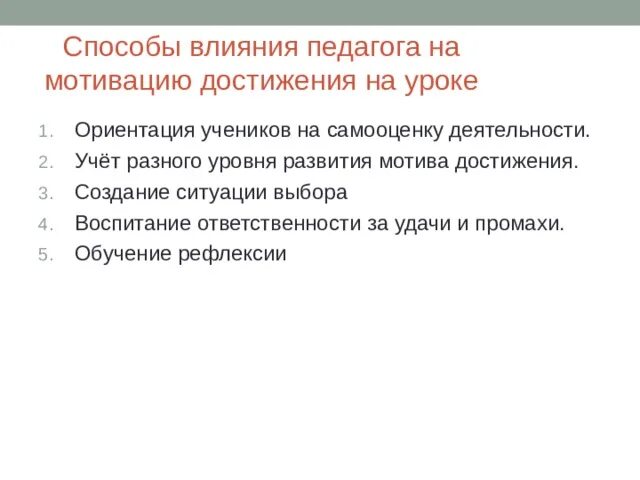 Способы влияния педагога на мотивацию достижения на уроке

1. Ориентация учеников на самооценку деятельности.
2. Учёт разного уровня развития мотива достижения.
3. Создание ситуации выбора
4. Воспитание ответственности за удачи и промахи.
5. Обучение рефлексии